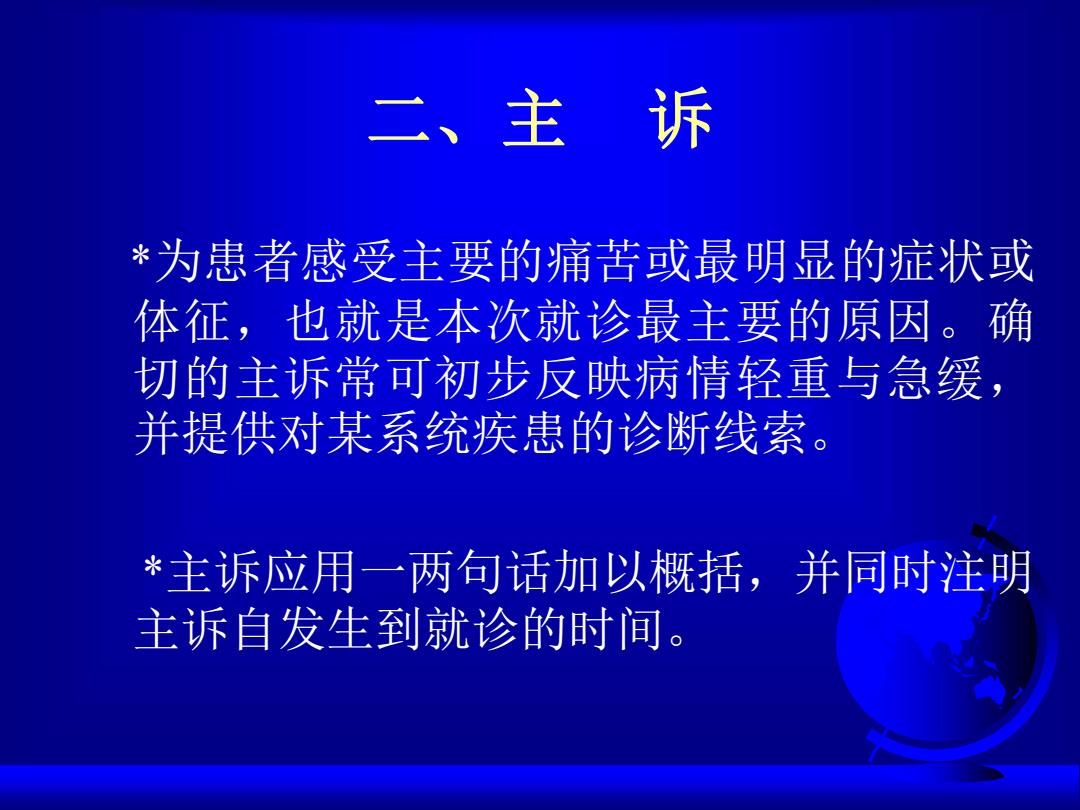 二、主 诉

*为患者感受主要的痛苦或最明显的症状或体征，也就是本次就诊最主要的原因。确切的主诉常可初步反映病情轻重与急缓，并提供对某系统疾患的诊断线索。

*主诉应用一两句话加以概括，并同时注明主诉自发生到就诊的时间。